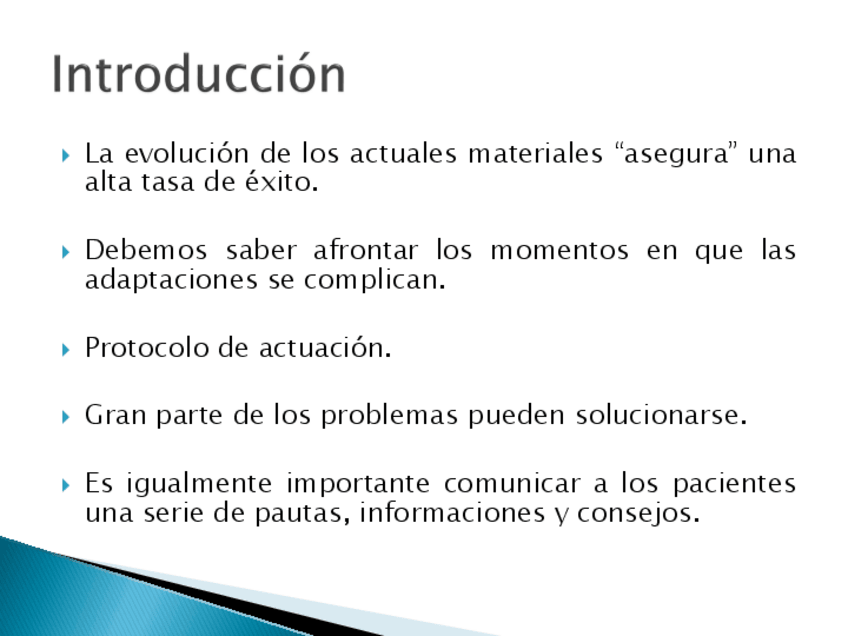 Introducción

La evolución de los actuales materiales “asegura” una alta tasa de éxito.

Debemos saber afrontar los momentos en que las adaptaciones se complican.

Protocolo de actuación.

Gran parte de los problemas pueden solucionarse.

Es igualmente importante comunicar a los pacientes una serie de pautas, informaciones y consejos.